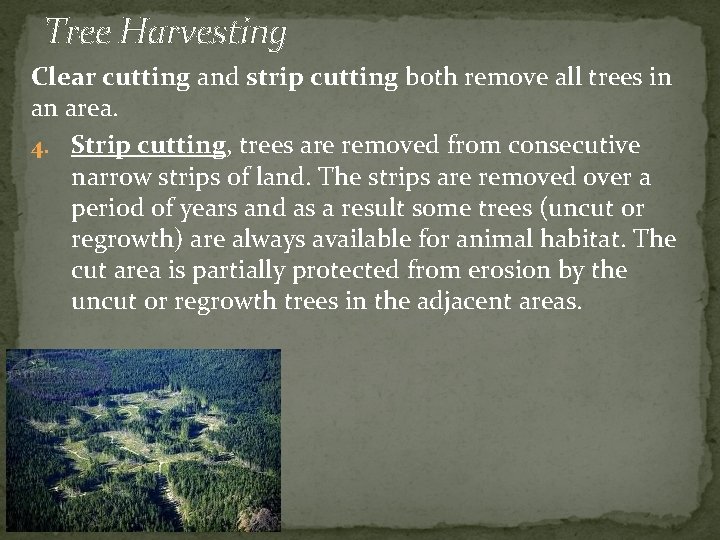 Tree Harvesting

Clear cutting and strip cutting both remove all trees in an area.

4. Strip cutting, trees are removed from consecutive narrow strips of land. The strips are removed over a period of years and as a result some trees (uncut or regrowth) are always available for animal habitat. The cut area is partially protected from erosion by the uncut or regrowth trees in the adjacent areas.